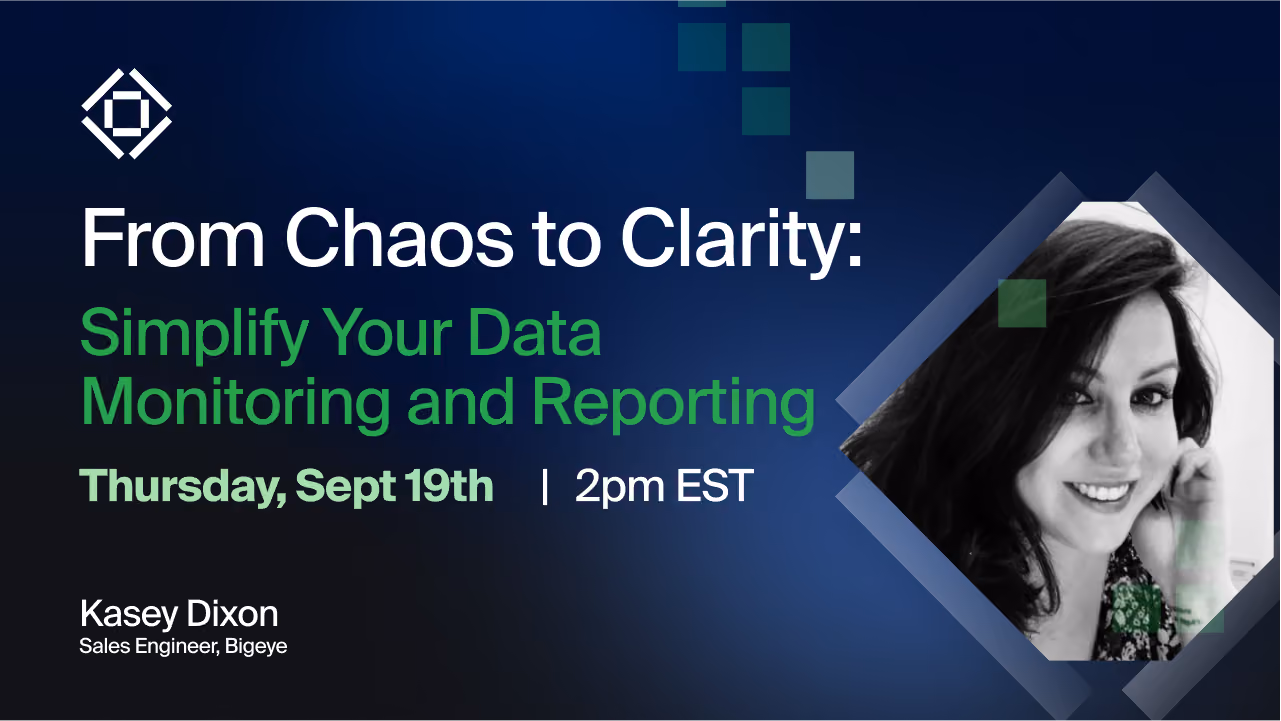 From Chaos to Clarity:
Simplify Your Data Monitoring and Reporting

Thursday, Sept 19th | 2pm EST

Kasey Dixon
Sales Engineer, Bigeye